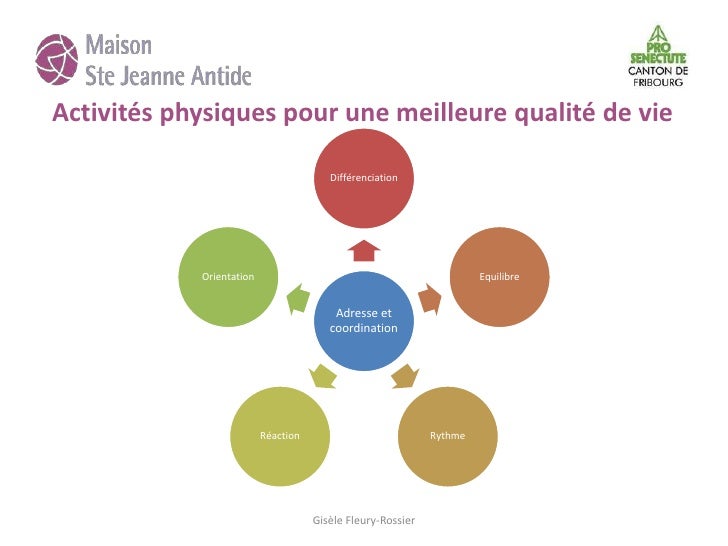 Maison
Ste Jeanne Antide

PRO SENECTUTE
CANTON DE FRIBOURG

Activités physiques pour une meilleure qualité de vie

Différenciation

Orientation

Equilibre

Adresse et coordination

Réaction

Rythme

Gisèle Fleury-Rossier